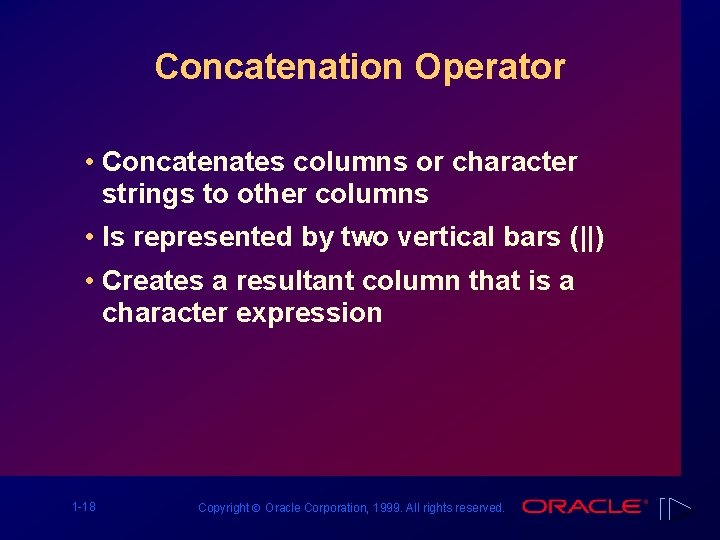 Concatenation Operator

• Concatenates columns or character strings to other columns

• Is represented by two vertical bars (||)

• Creates a resultant column that is a character expression

1-18

Copyright © Oracle Corporation, 1999. All rights reserved.

ORACLE®